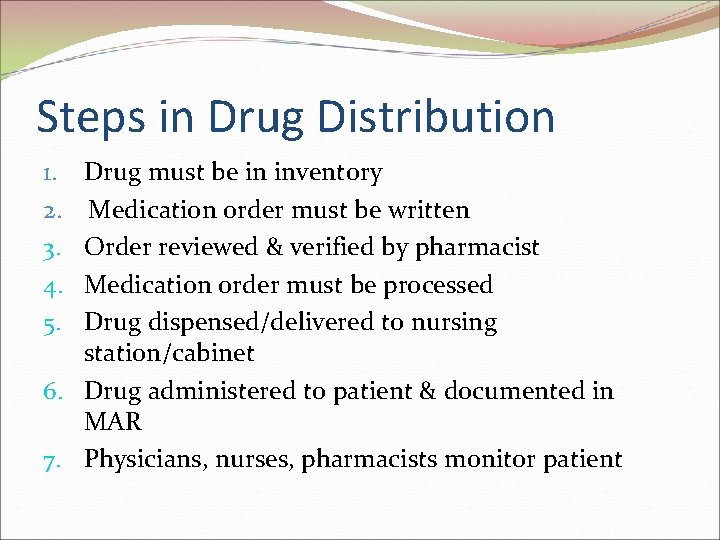 Steps in Drug Distribution

1. Drug must be in inventory
2. Medication order must be written
3. Order reviewed & verified by pharmacist
4. Medication order must be processed
5. Drug dispensed/delivered to nursing station/cabinet
6. Drug administered to patient & documented in MAR
7. Physicians, nurses, pharmacists monitor patient